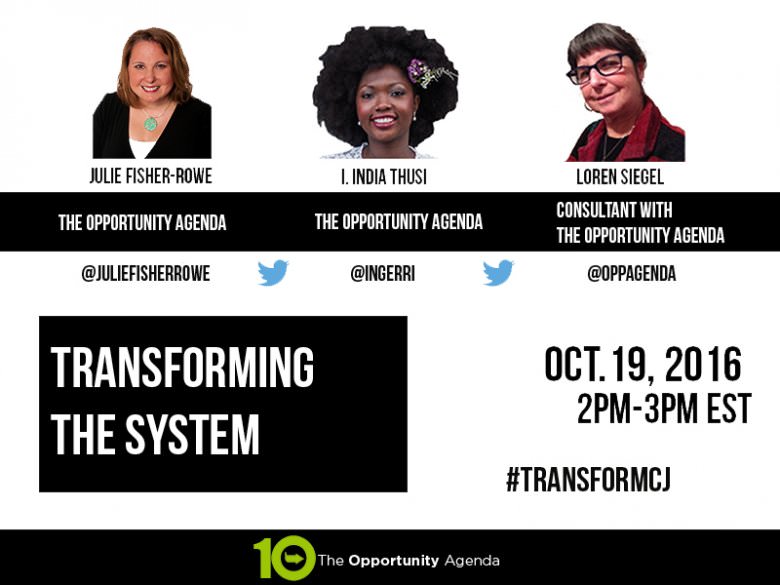 JULIE FISHER-ROWE

I. INDIA THUSI

LOREN SIEGEL

THE OPPORTUNITY AGENDA

THE OPPORTUNITY AGENDA

CONSULTANT WITH THE OPPORTUNITY AGENDA

@JULIEFISHERROWE

@INGERRI

@OPPAGENDA

TRANSFORMING THE SYSTEM

OCT. 19, 2016
2PM-3PM EST

#TRANSFORMCJ

10 The Opportunity Agenda